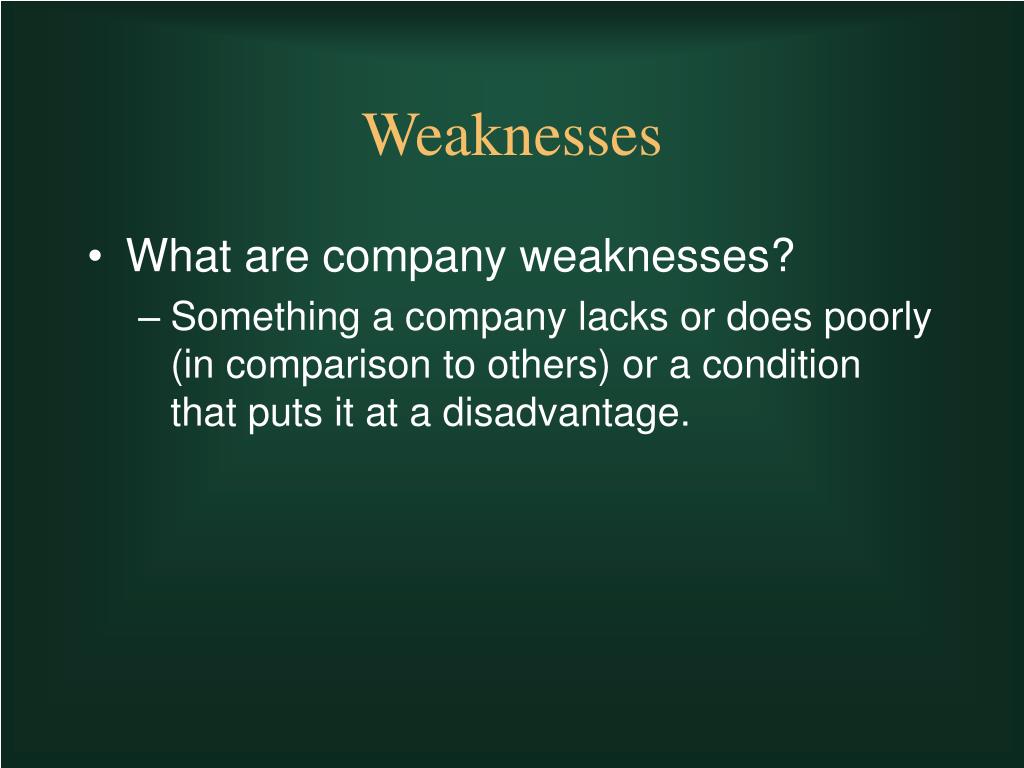 Weaknesses

• What are company weaknesses?
– Something a company lacks or does poorly (in comparison to others) or a condition that puts it at a disadvantage.